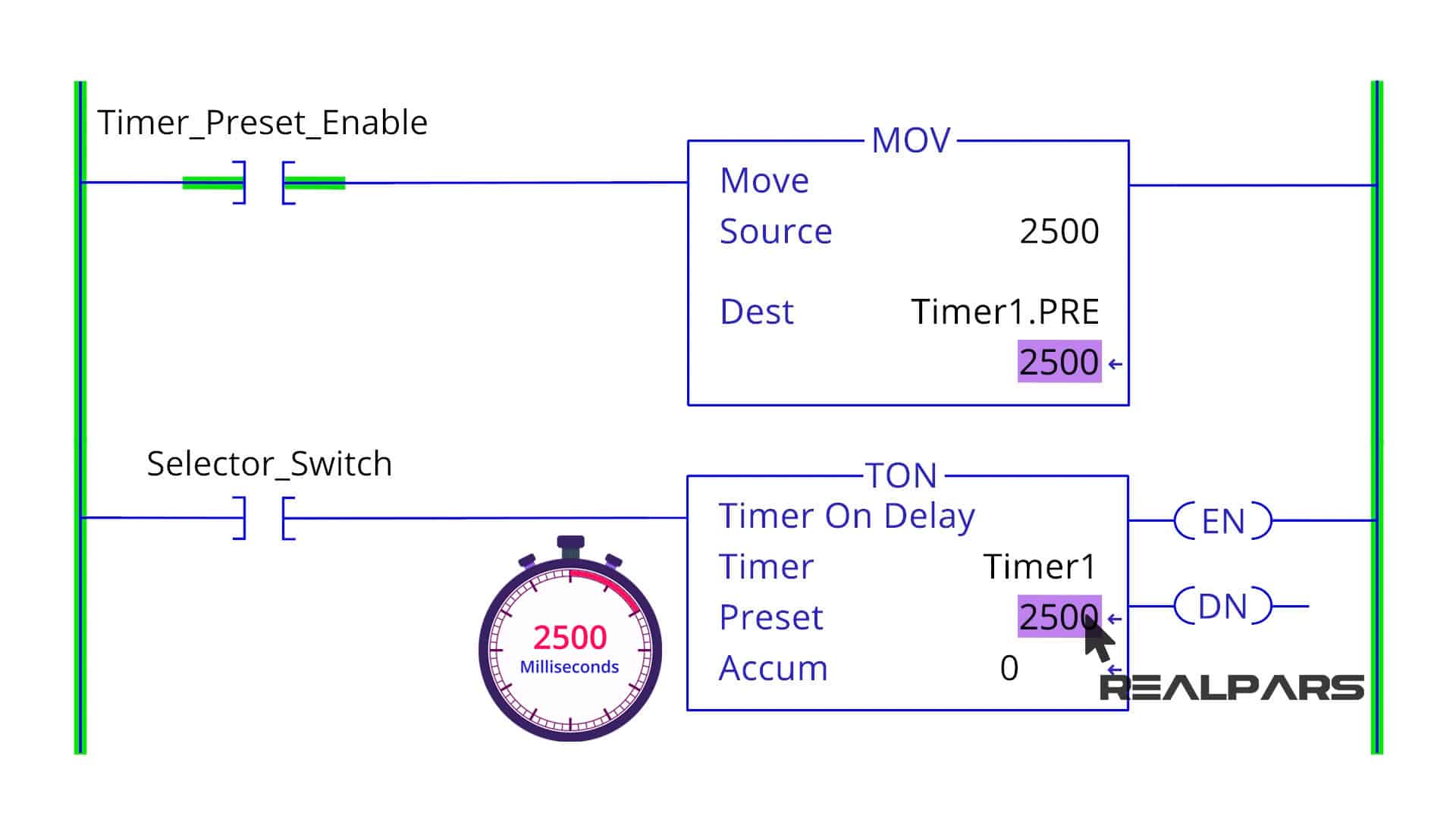 Timer_Preset_Enable

MOV
Move
Source 2500
Dest Timer1.PRE
2500

Selector_Switch

TON
Timer On Delay
Timer Timer1
Preset 2500
Accum 0

EN
DN

2500
Milliseconds

REALPARS